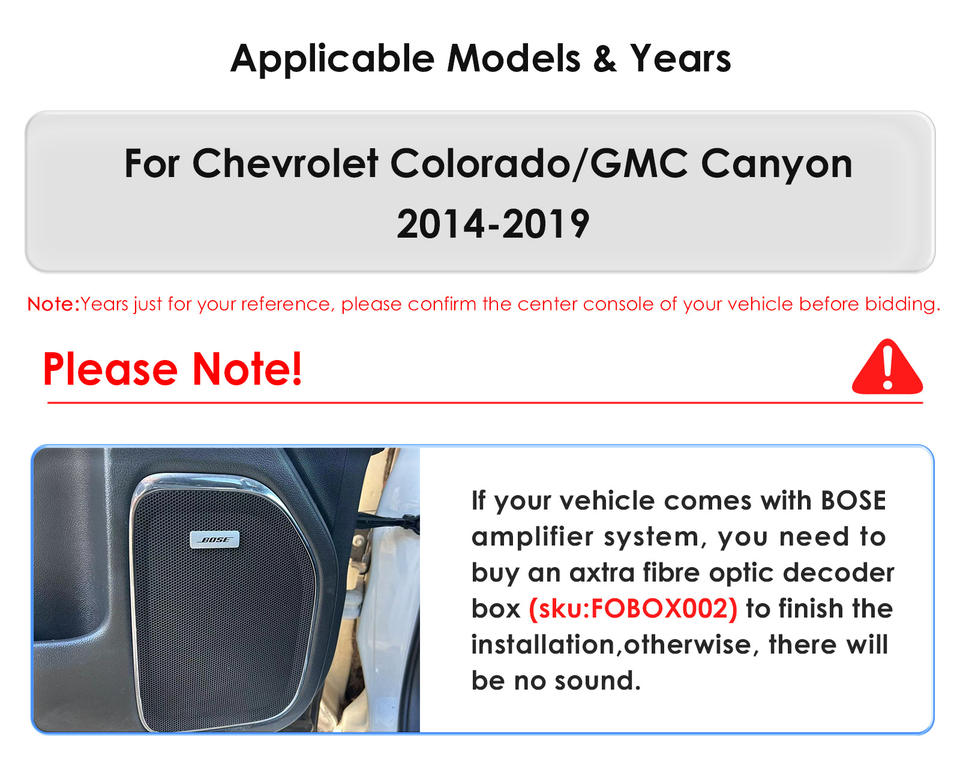 Applicable Models & Years

For Chevrolet Colorado/GMC Canyon
2014-2019

Note:Years just for your reference, please confirm the center console of your vehicle before bidding.

Please Note!

BOSE

If your vehicle comes with BOSE amplifier system, you need to buy an axtra fibre optic decoder box (sku:FOBOX002) to finish the installation,otherwise, there will be no sound.